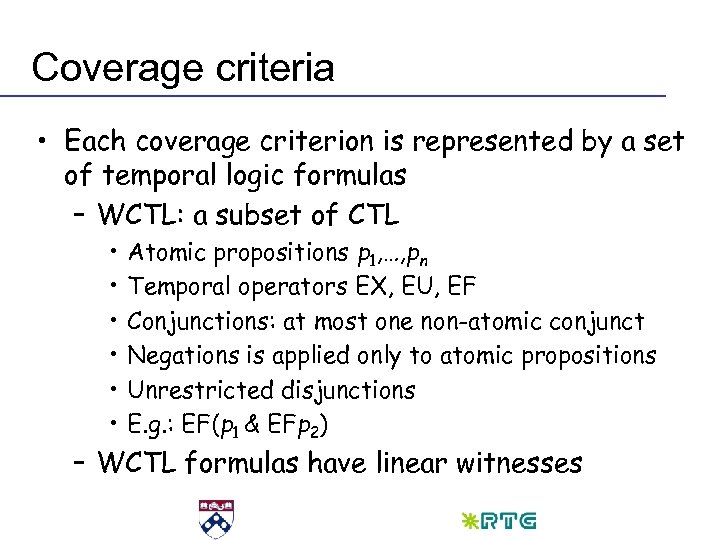 Coverage criteria

• Each coverage criterion is represented by a set of temporal logic formulas

– WCTL: a subset of CTL

• Atomic propositions $p_1,\ldots,p_n$

• Temporal operators EX, EU, EF

• Conjunctions: at most one non-atomic conjunct

• Negations is applied only to atomic propositions

• Unrestricted disjunctions

• E.g.: EF($p_1$ & EF$p_2$)

– WCTL formulas have linear witnesses

RTG